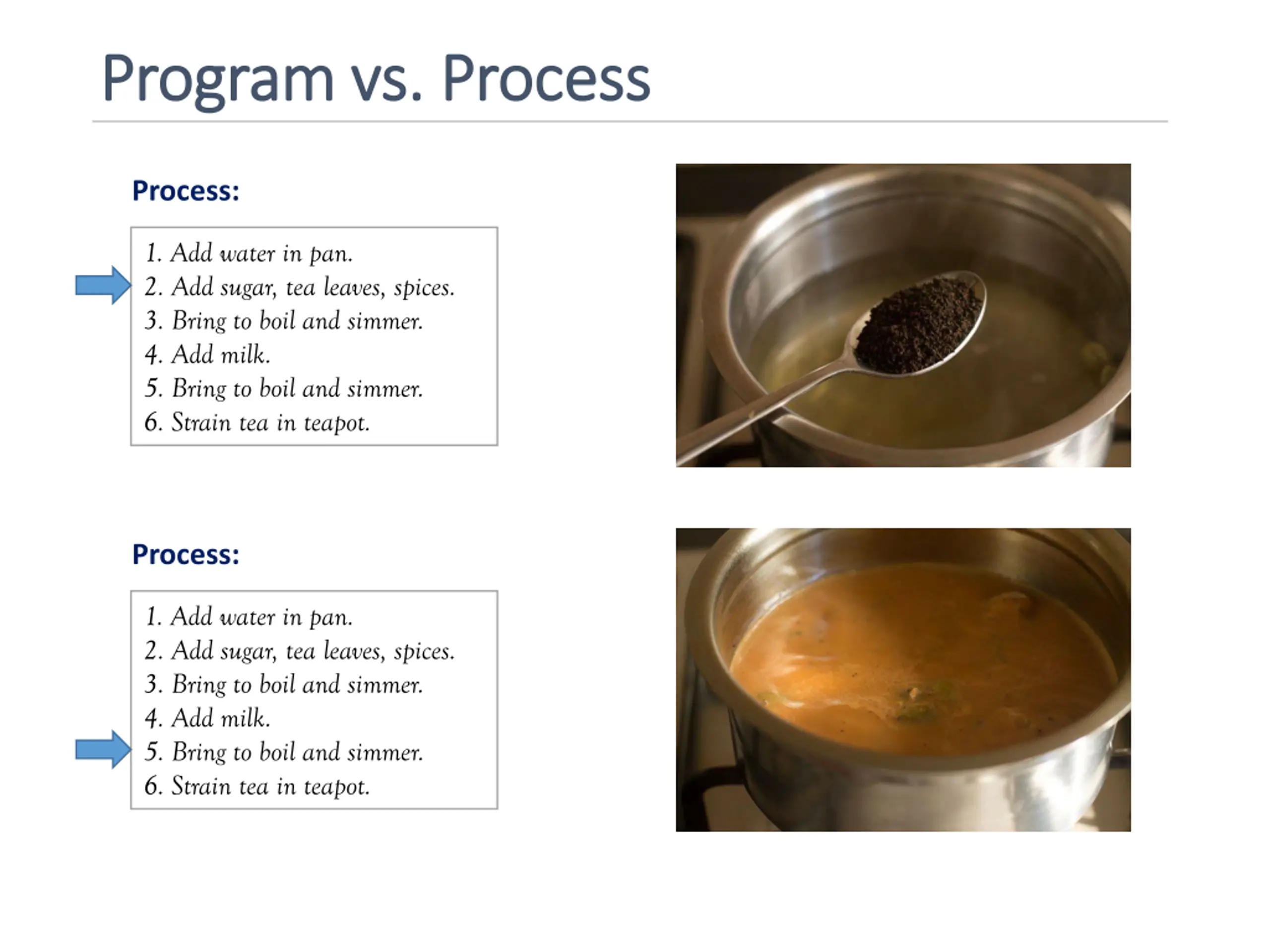 Program vs. Process

Process:

1. Add water in pan.
2. Add sugar, tea leaves, spices.
3. Bring to boil and simmer.
4. Add milk.
5. Bring to boil and simmer.
6. Strain tea in teapot.

Process:

1. Add water in pan.
2. Add sugar, tea leaves, spices.
3. Bring to boil and simmer.
4. Add milk.
5. Bring to boil and simmer.
6. Strain tea in teapot.